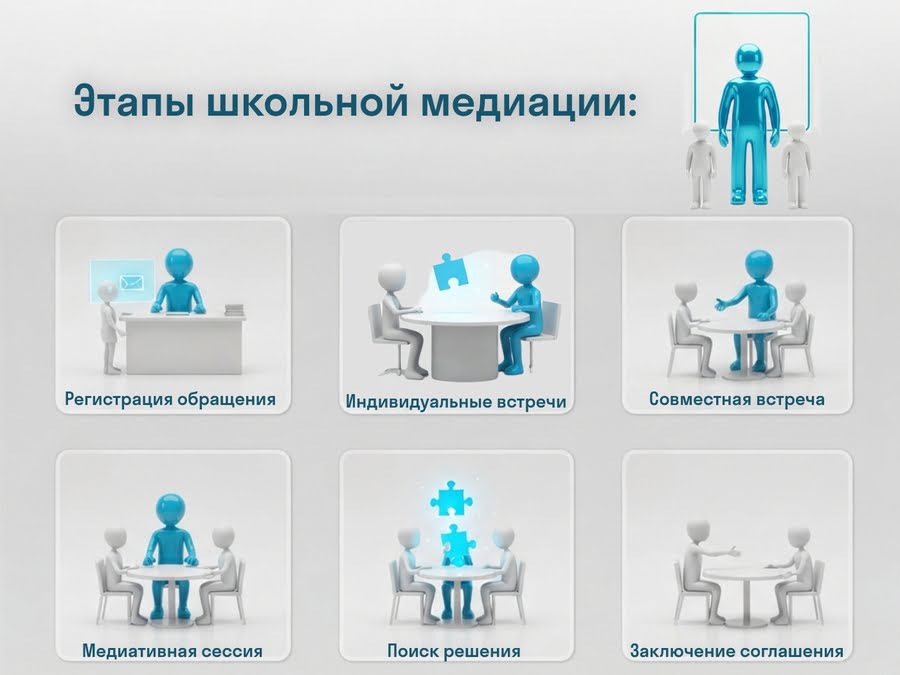 Этапы школьной медиации:

Регистрация обращения

Индивидуальные встречи

Совместная встреча

Медиативная сессия

Поиск решения

Заключение соглашения